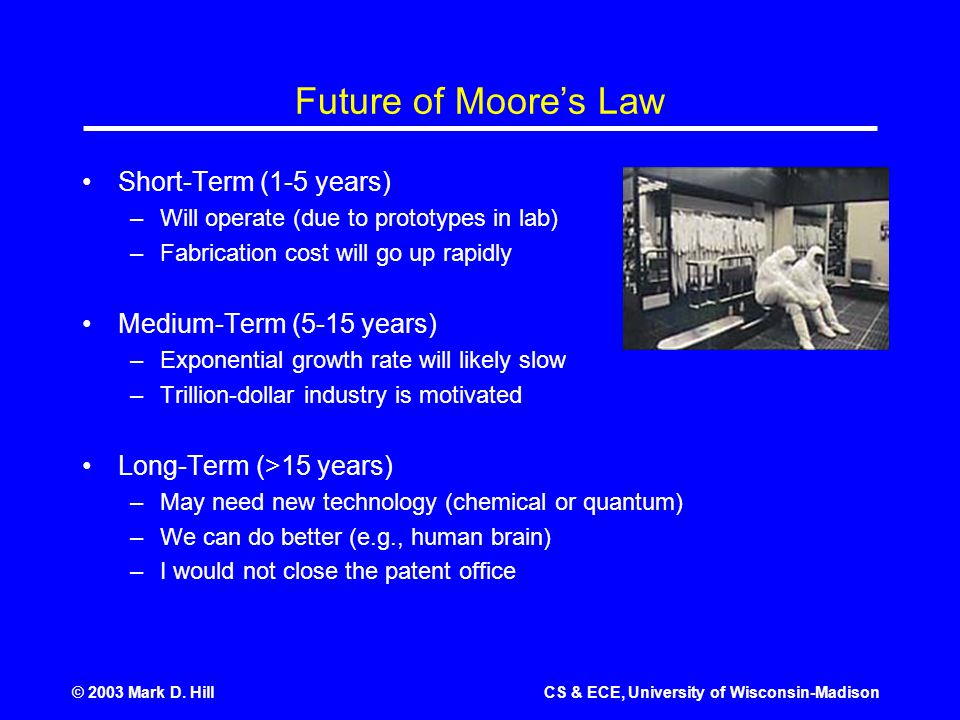 Future of Moore's Law

• Short-Term (1-5 years)
– Will operate (due to prototypes in lab)
– Fabrication cost will go up rapidly

• Medium-Term (5-15 years)
– Exponential growth rate will likely slow
– Trillion-dollar industry is motivated

• Long-Term (>15 years)
– May need new technology (chemical or quantum)
– We can do better (e.g., human brain)
– I would not close the patent office

© 2003 Mark D. Hill

CS & ECE, University of Wisconsin-Madison